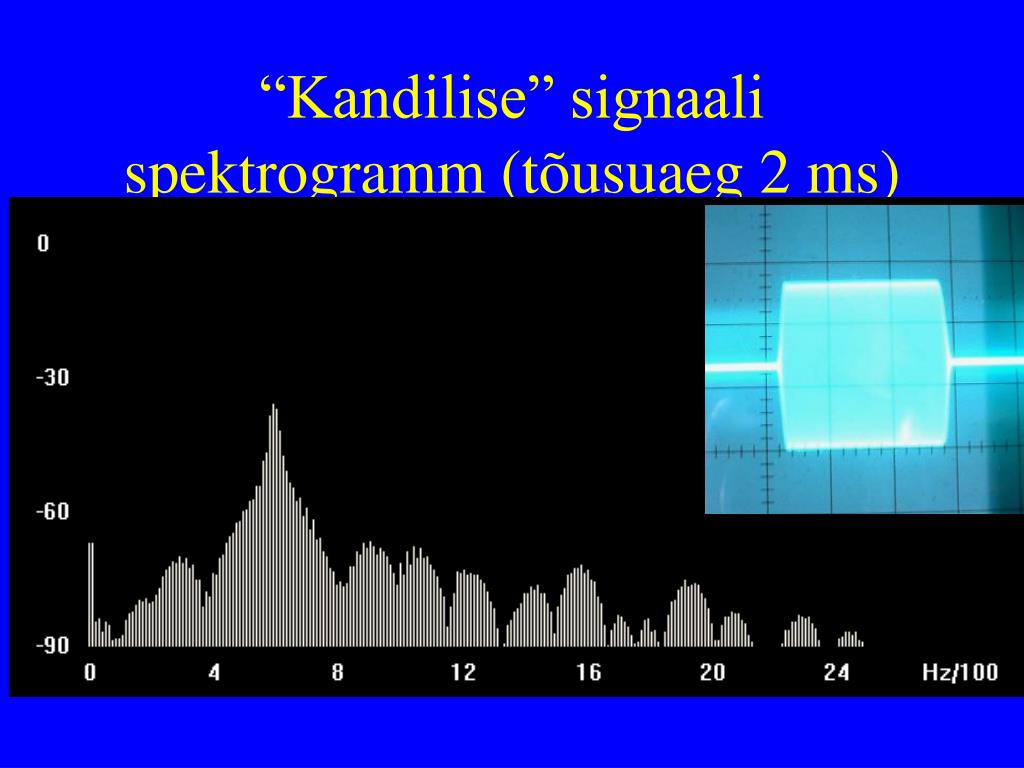 “Kandilise” signaali spektrogramm (tõusuaeg 2 ms)

0
-30
-60
-90
0
4
8
12
16
20
24
Hz/100